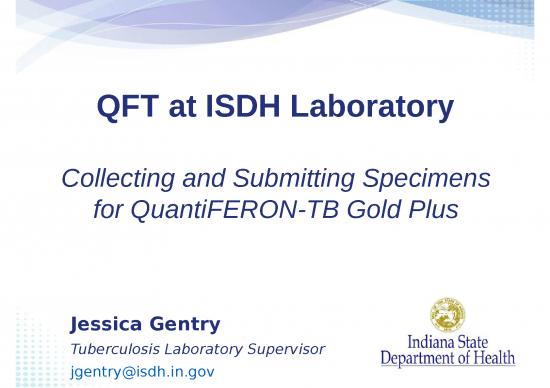 QFT at ISDH Laboratory

Collecting and Submitting Specimens for QuantiFERON-TB Gold Plus

Jessica Gentry
Tuberculosis Laboratory Supervisor
jgentry@isdh.in.gov

Indiana State Department of Health